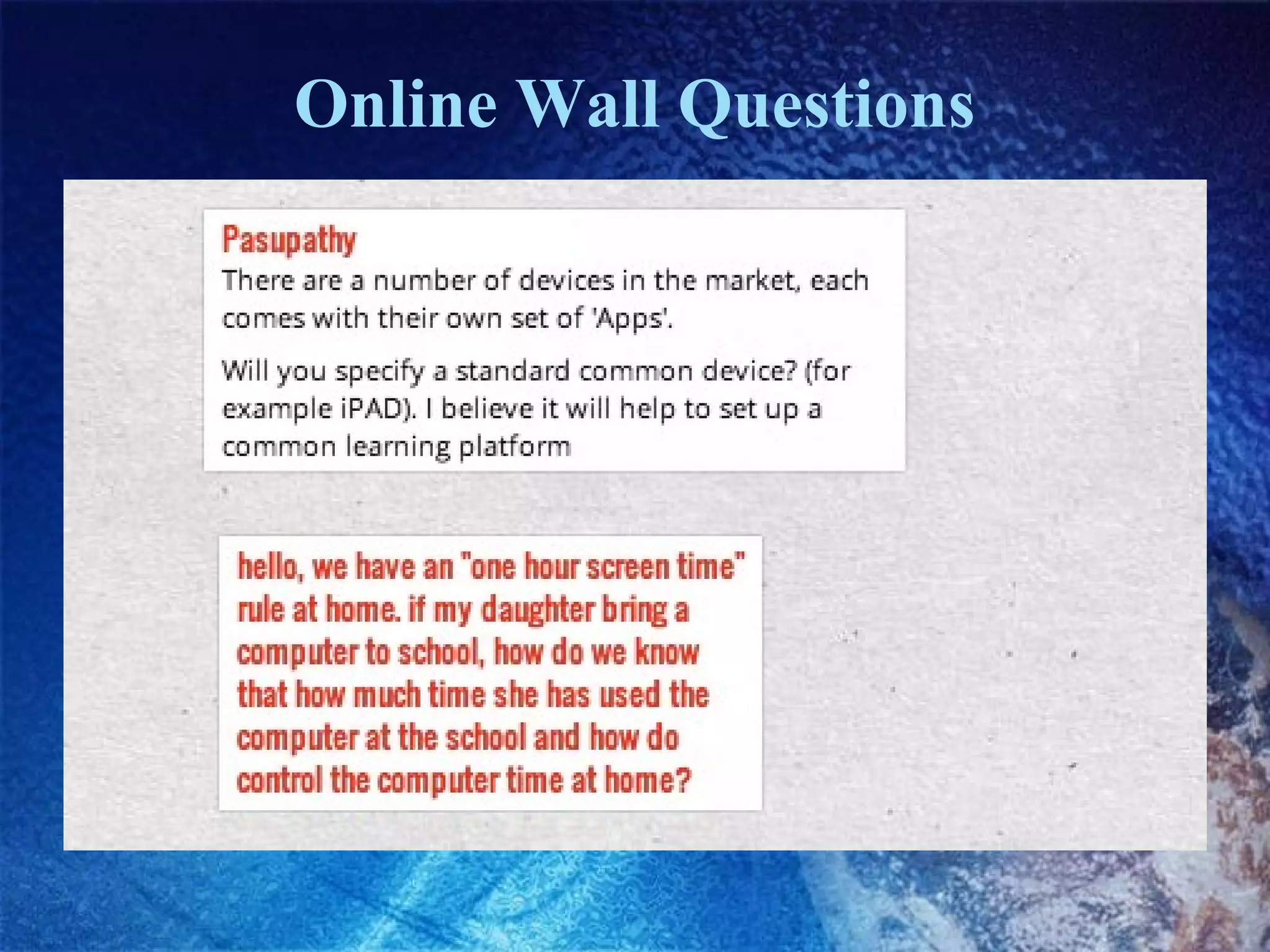 Online Wall Questions

Pasupathy
There are a number of devices in the market, each comes with their own set of 'Apps'.

Will you specify a standard common device? (for example iPAD). I believe it will help to set up a common learning platform

hello, we have an "one hour screen time" rule at home. if my daughter bring a computer to school, how do we know that how much time she has used the computer at the school and how do control the computer time at home?